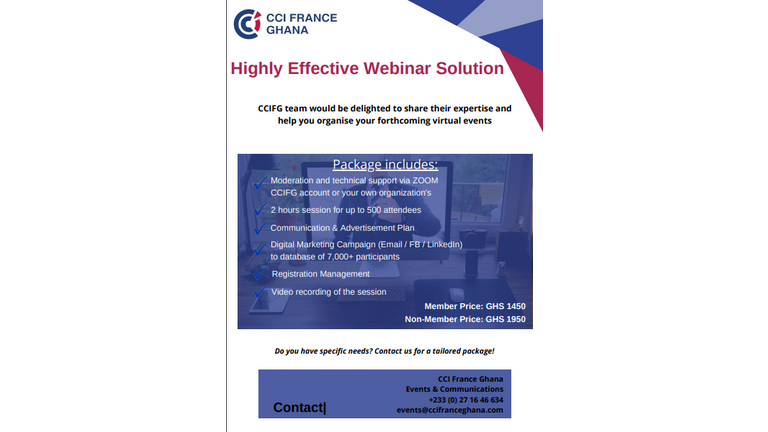 CCI FRANCE GHANA

Highly Effective Webinar Solution

CCIFG team would be delighted to share their expertise and help you organise your forthcoming virtual events

Package includes:

Moderation and technical support via ZOOM CCIFG account or your own organization's

2 hours session for up to 500 attendees

Communication & Advertisement Plan

Digital Marketing Campaign (Email / FB / LinkedIn) to database of 7,000+ participants

Registration Management

Video recording of the session

Member Price: GHS 1450
Non-Member Price: GHS 1950

Do you have specific needs? Contact us for a tailored package!

Contact|

CCI France Ghana
Events & Communications
+233 (0) 27 16 46 634
events@ccifranceghana.com